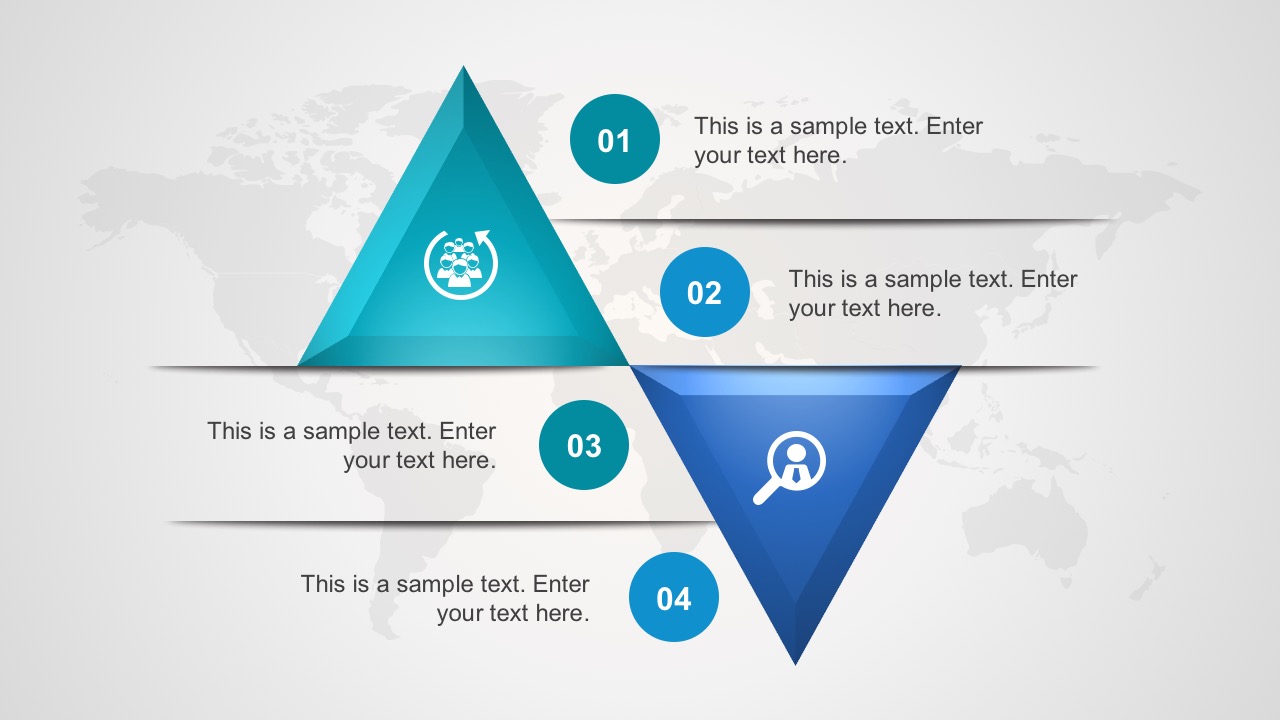 01

This is a sample text. Enter your text here.

02

This is a sample text. Enter your text here.

This is a sample text. Enter your text here.

03

This is a sample text. Enter your text here.

04